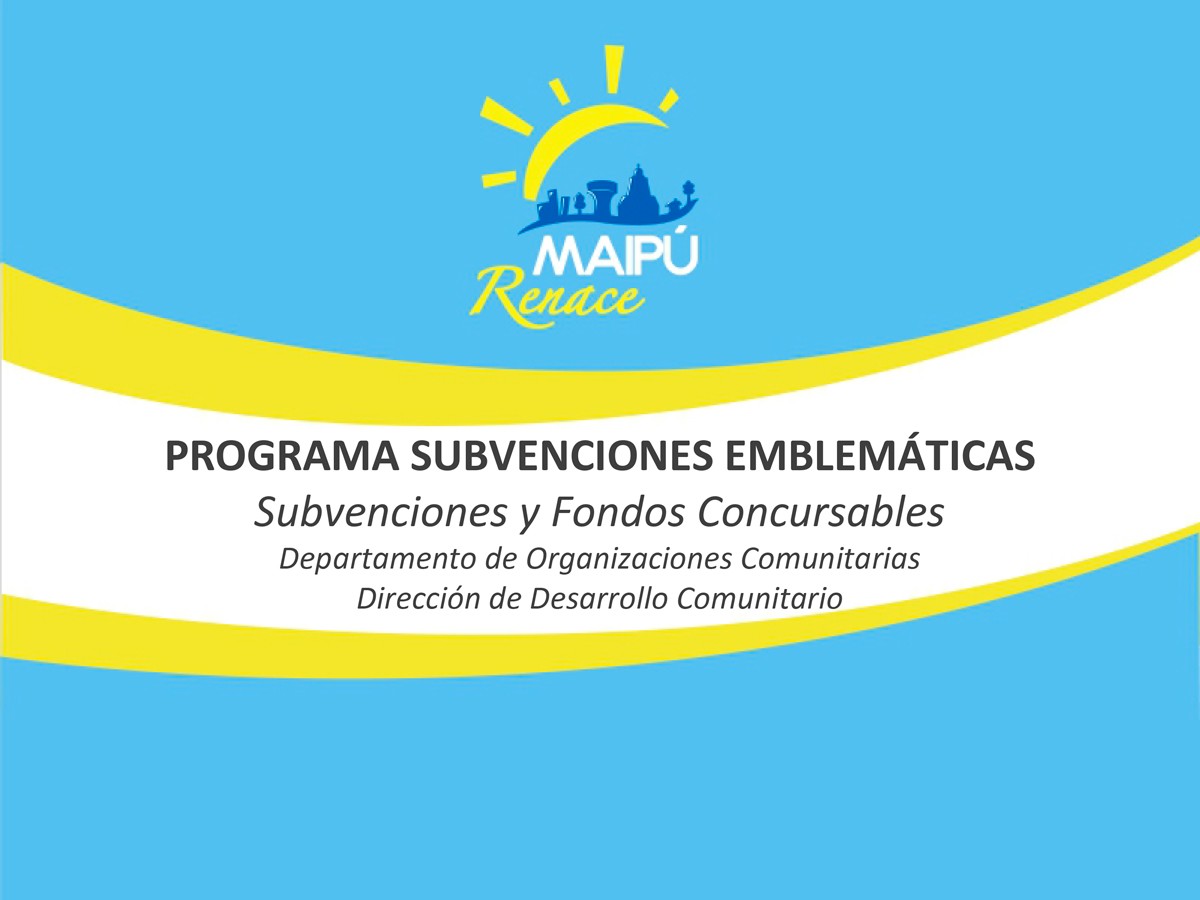 MAIPÚ
Renace

PROGRAMA SUBVENCIONES EMBLEMÁTICAS
Subvenciones y Fondos Concursables
Departamento de Organizaciones Comunitarias
Dirección de Desarrollo Comunitario